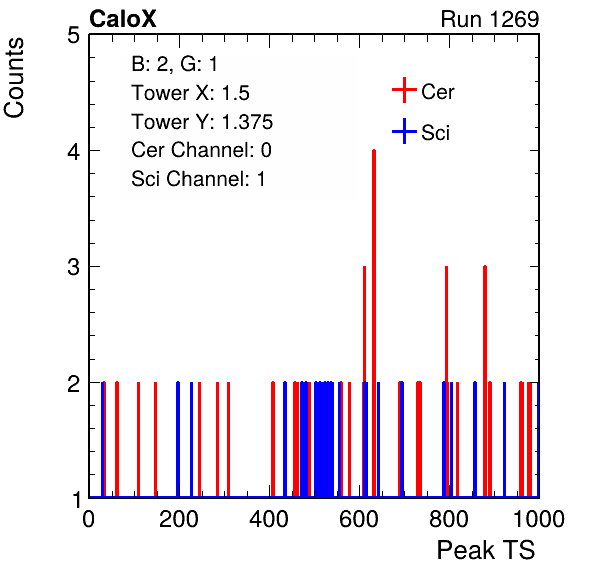 CaloX

Run 1269

Counts

B: 2, G: 1
Tower X: 1.5
Tower Y: 1.375
Cer Channel: 0
Sci Channel: 1

Cer
Sci

5
4
3
2
1

0
200
400
600
800
1000

Peak TS